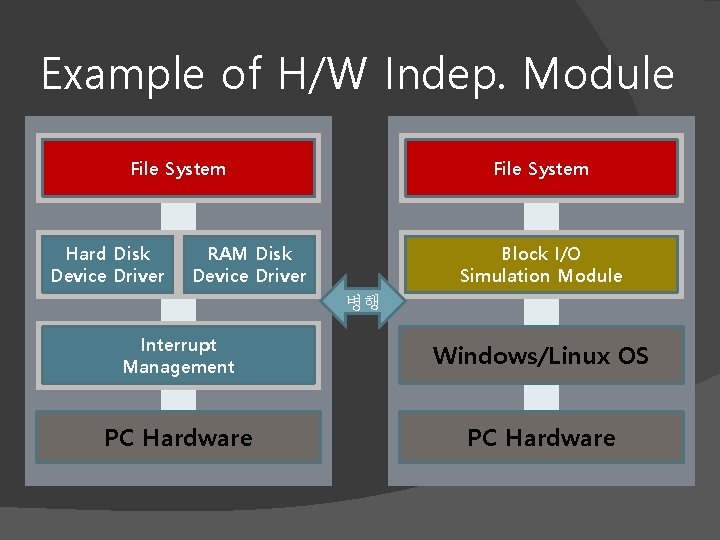 Example of H/W Indep. Module

File System

Hard Disk Device Driver

RAM Disk Device Driver

Interrupt Management

PC Hardware

병행

File System

Block I/O Simulation Module

Windows/Linux OS

PC Hardware